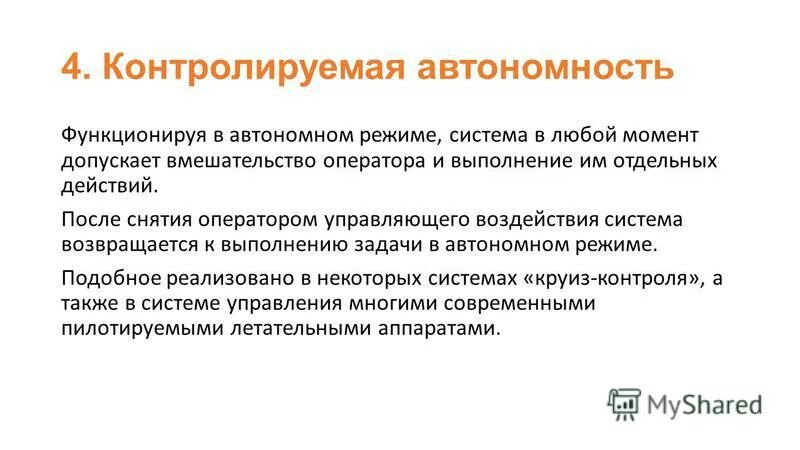 4. Контролируемая автономность

Функционируя в автономном режиме, система в любой момент допускает вмешательство оператора и выполнение им отдельных действий.

После снятия оператором управляющего воздействия система возвращается к выполнению задачи в автономном режиме.

Подобное реализовано в некоторых системах «круиз-контроля», а также в системе управления многими современными пилотируемыми летательными аппаратами.

MyShared